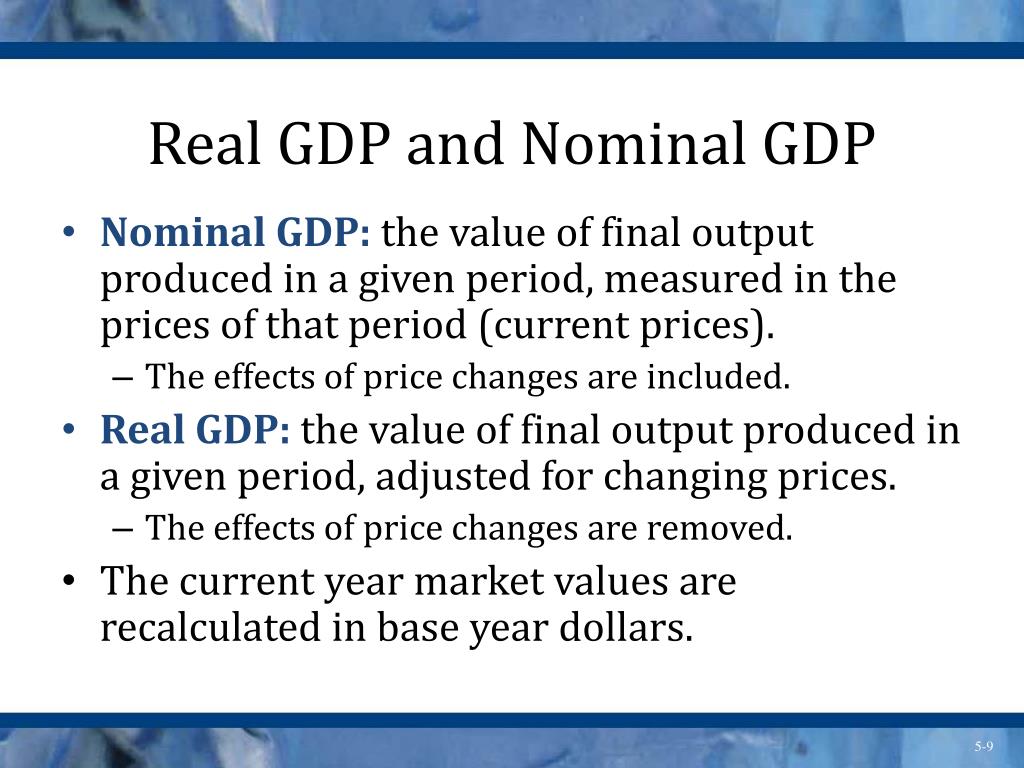 Real GDP and Nominal GDP

• Nominal GDP: the value of final output produced in a given period, measured in the prices of that period (current prices).
– The effects of price changes are included.

• Real GDP: the value of final output produced in a given period, adjusted for changing prices.
– The effects of price changes are removed.

• The current year market values are recalculated in base year dollars.

5-9